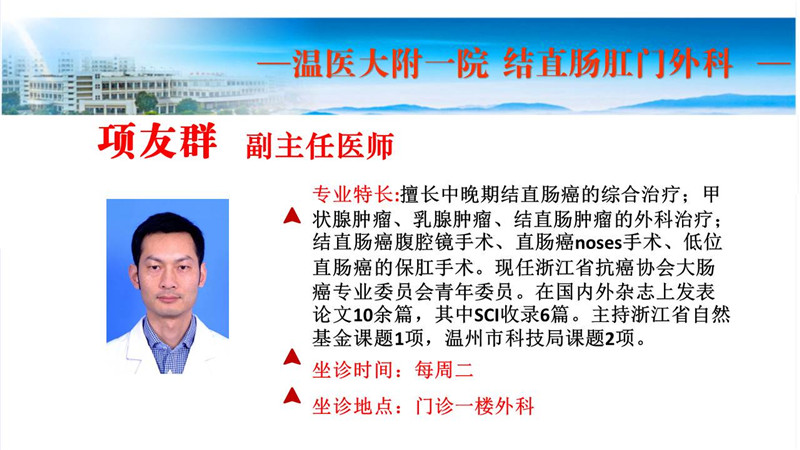 —温医大附一院 结直肠肛门外科 —

项友群 副主任医师

专业特长:擅长中晚期结直肠癌的综合治疗；甲状腺肿瘤、乳腺肿瘤、结直肠肿瘤的外科治疗；结直肠癌腹腔镜手术、直肠癌noses手术、低位直肠癌的保肛手术。现任浙江省抗癌协会大肠癌专业委员会青年委员。在国内外杂志上发表论文10余篇，其中SCI收录6篇。主持浙江省自然基金课题1项，温州市科技局课题2项。

坐诊时间：每周二

坐诊地点：门诊一楼外科